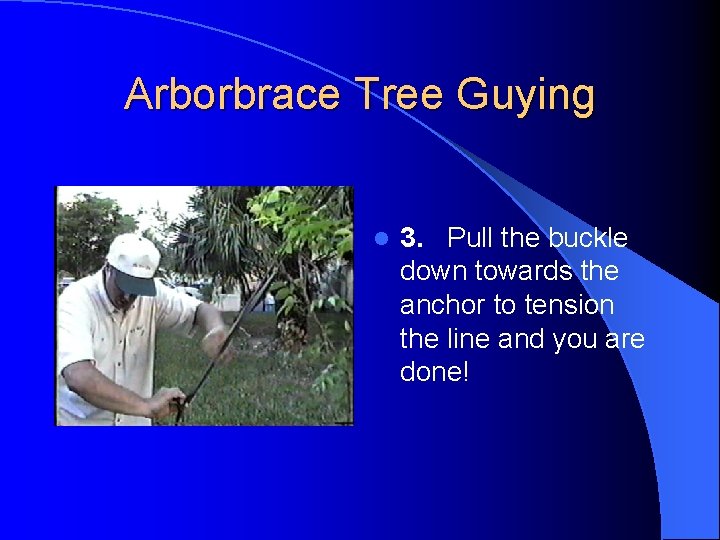 Arborbrace Tree Guying

3. Pull the buckle down towards the anchor to tension the line and you are done!